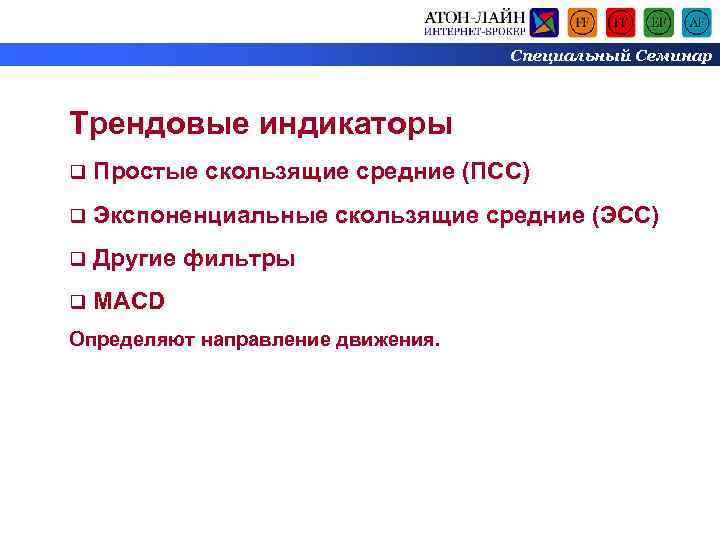 АТОН-ЛАЙН
ИНТЕРНЕТ-БРОКЕР

FF FT EF AF

Специальный Семинар

Трендовые индикаторы

❑ Простые скользящие средние (ПСС)

❑ Экспоненциальные скользящие средние (ЭСС)

❑ Другие фильтры

❑ MACD

Определяют направление движения.